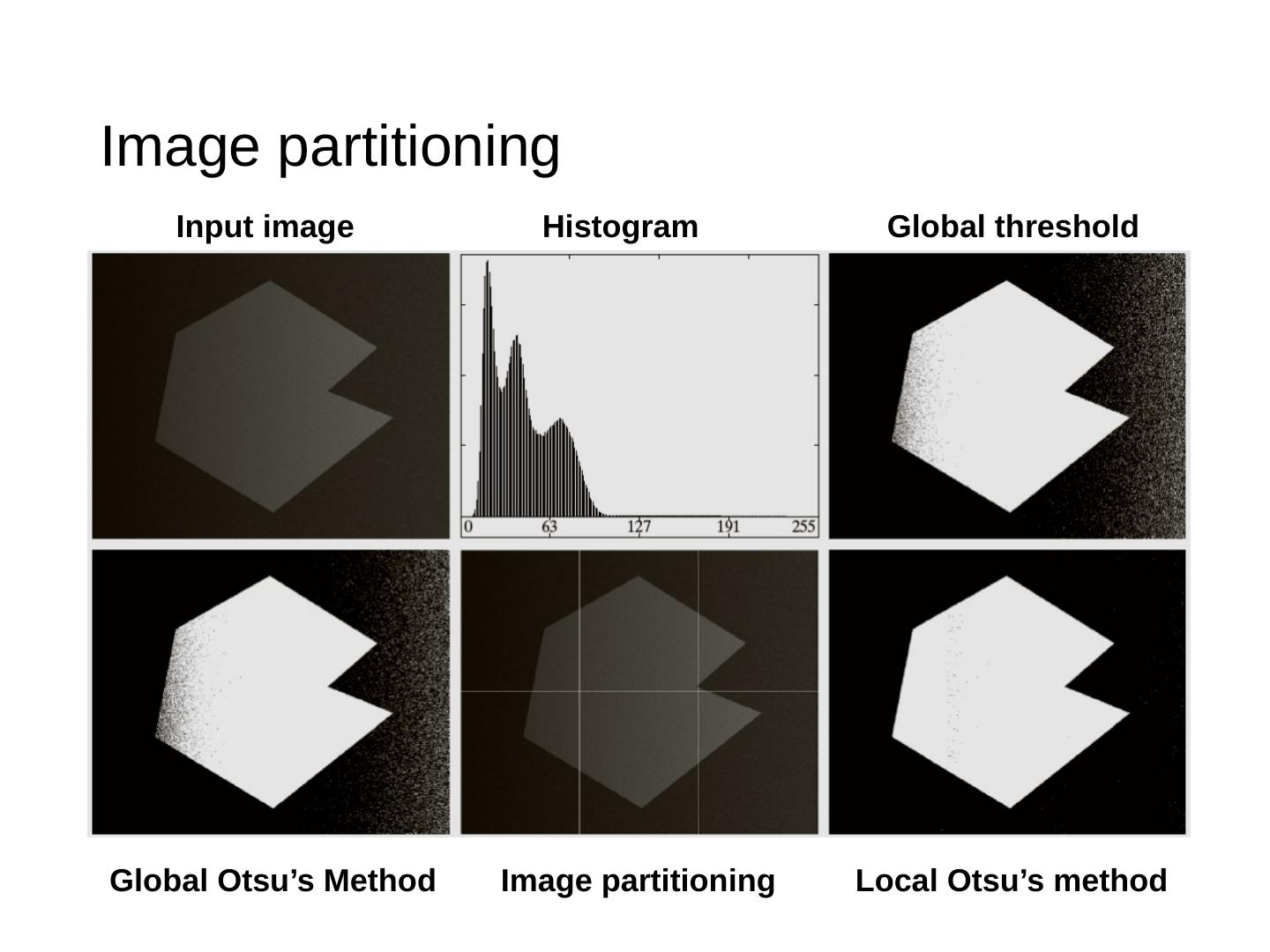 Image partitioning

Input image

Histogram

Global threshold

0 63 127 191 255

Global Otsu’s Method

Image partitioning

Local Otsu’s method